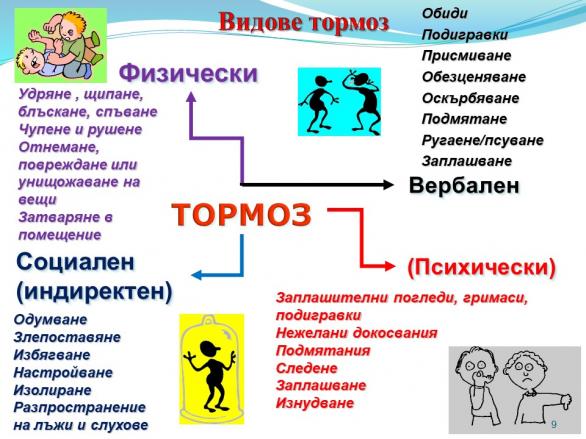 Видове тормоз

Физически

Удряне , щипане, блъскане, спъване
Чупене и рушене
Отнемане, повреждане или унищожаване на вещи
Затваряне в помещение

Обиди
Подигравки
Присмиване
Обезценяване
Оскърбяване
Подмятане
Ругаене/псуване
Заплашване

Вербален

ТОРМОЗ

Социален (индиректен)

Одумване
Злепоставяне
Избягване
Настройване
Изолиране
Разпространение на лъжи и слухове

(Психически)

Заплашителни погледи, гримаси, подигравки
Нежелани докосвания
Подмятания
Следене
Заплашване
Изнудване

9